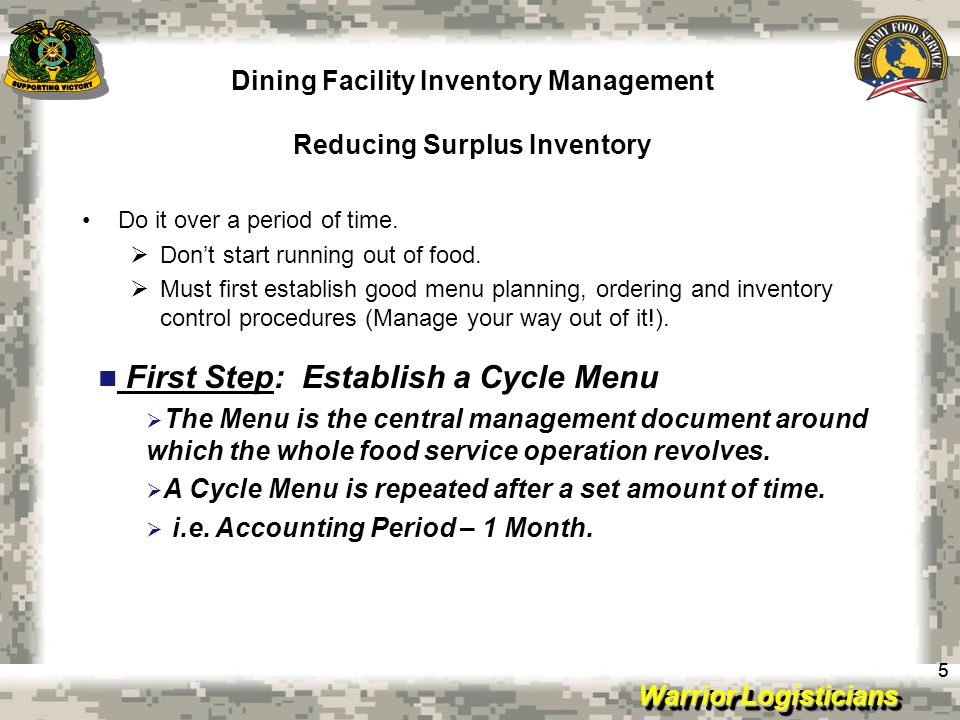 SUPPORTING VICTORY

U.S. ARMY FOOD SERVICE

Dining Facility Inventory Management

Reducing Surplus Inventory

• Do it over a period of time.
➢ Don't start running out of food.
➢ Must first establish good menu planning, ordering and inventory control procedures (Manage your way out of it!).

■ First Step: Establish a Cycle Menu
➢ The Menu is the central management document around which the whole food service operation revolves.
➢ A Cycle Menu is repeated after a set amount of time.
➢ i.e. Accounting Period – 1 Month.

5

Warrior Logisticians